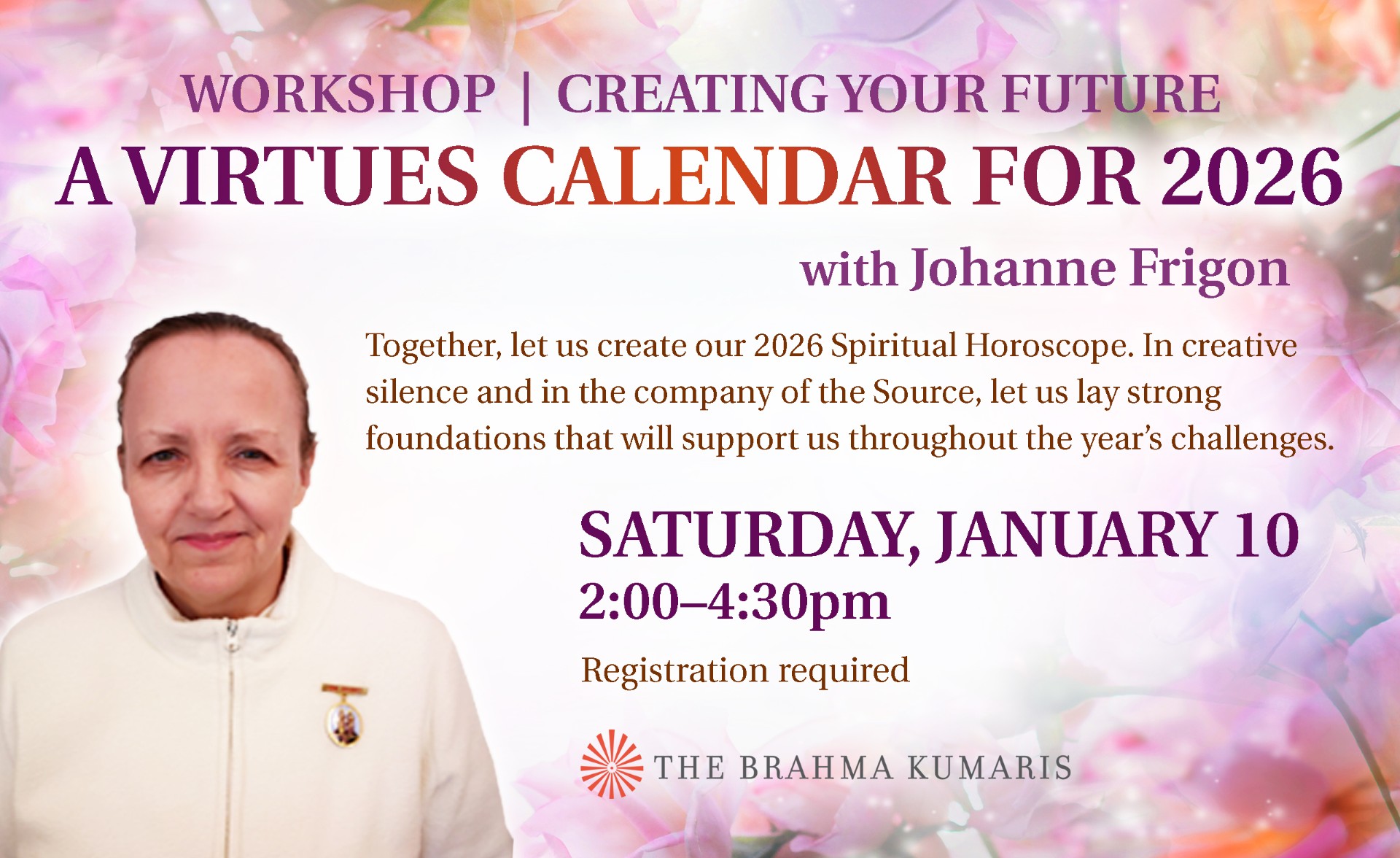 WORKSHOP | CREATING YOUR FUTURE

A VIRTUES CALENDAR FOR 2026

with Johanne Frigon

Together, let us create our 2026 Spiritual Horoscope. In creative silence and in the company of the Source, let us lay strong foundations that will support us throughout the year's challenges.

SATURDAY, JANUARY 10

2:00–4:30pm

Registration required

THE BRAHMA KUMARIS